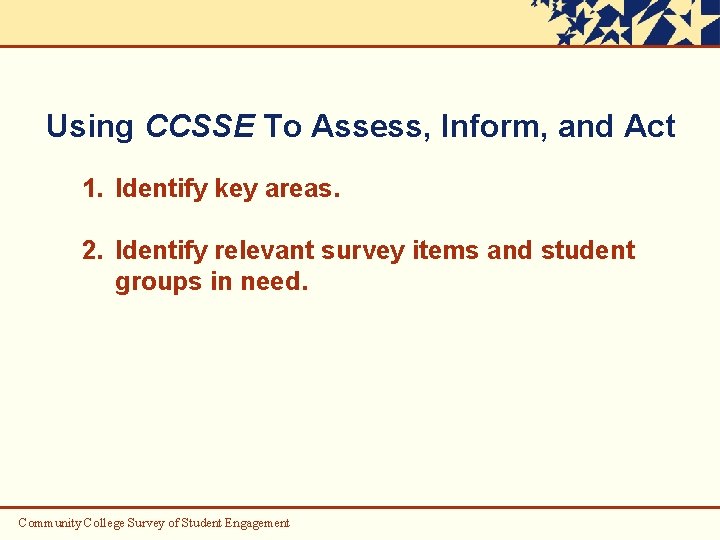 Using CCSSE To Assess, Inform, and Act

1. Identify key areas.

2. Identify relevant survey items and student groups in need.

Community College Survey of Student Engagement